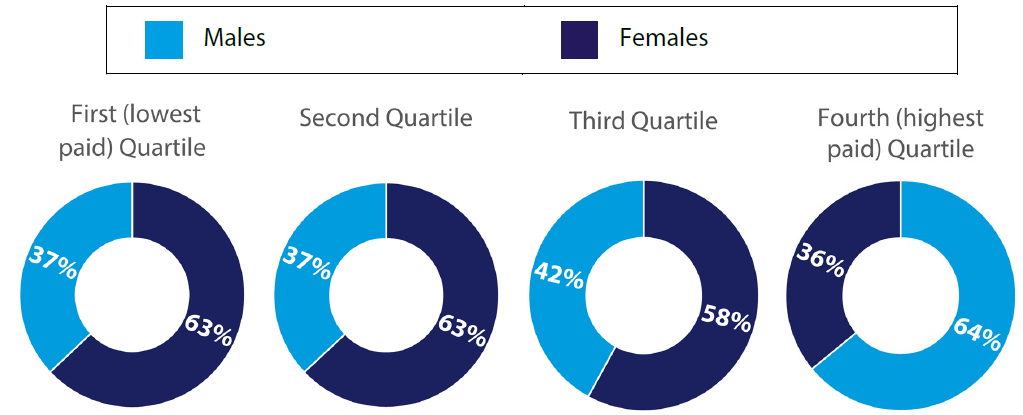 Males

Females

First (lowest paid) Quartile

37%

63%

Second Quartile

37%

63%

Third Quartile

42%

58%

Fourth (highest paid) Quartile

36%

64%